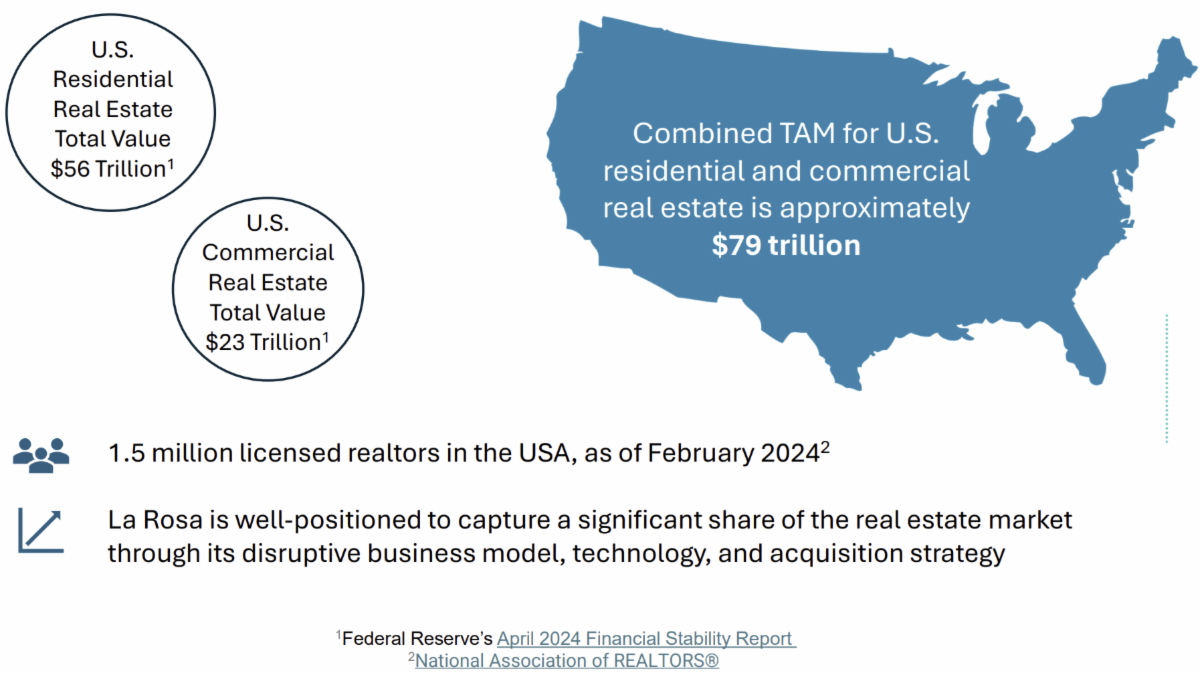 U.S. Residential Real Estate Total Value \$56 Trillion$^1$

U.S. Commercial Real Estate Total Value \$23 Trillion$^1$

Combined TAM for U.S. residential and commercial real estate is approximately **\$79 trillion**

1.5 million licensed realtors in the USA, as of February 2024$^2$

La Rosa is well-positioned to capture a significant share of the real estate market through its disruptive business model, technology, and acquisition strategy

$^1$Federal Reserve's April 2024 Financial Stability Report
$^2$National Association of REALTORS®